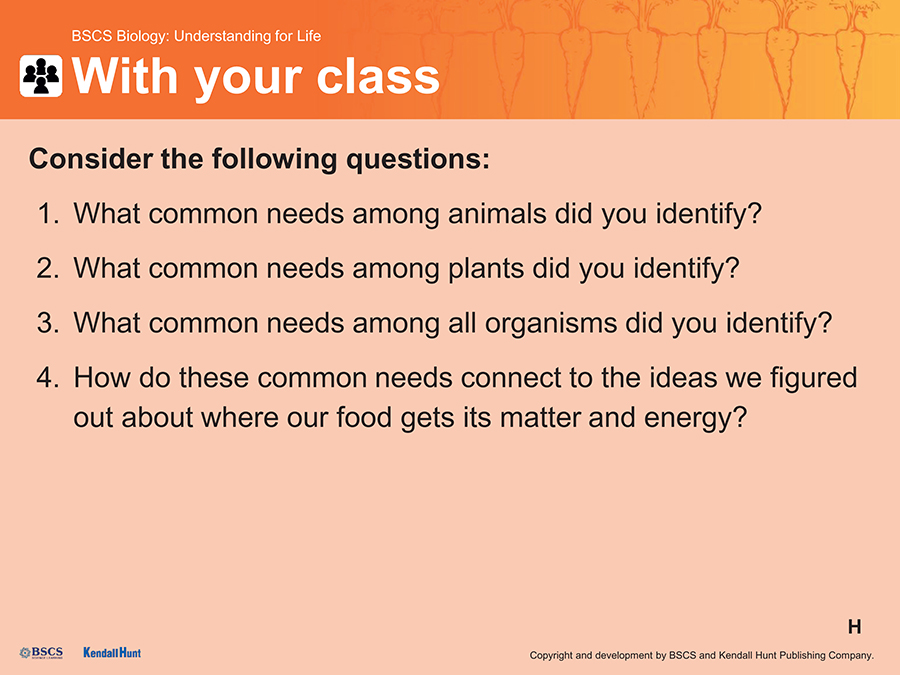 BSCS Biology: Understanding for Life

With your class

Consider the following questions:

1. What common needs among animals did you identify?
2. What common needs among plants did you identify?
3. What common needs among all organisms did you identify?
4. How do these common needs connect to the ideas we figured out about where our food gets its matter and energy?

H

BSCS Kendall Hunt

Copyright and development by BSCS and Kendall Hunt Publishing Company.